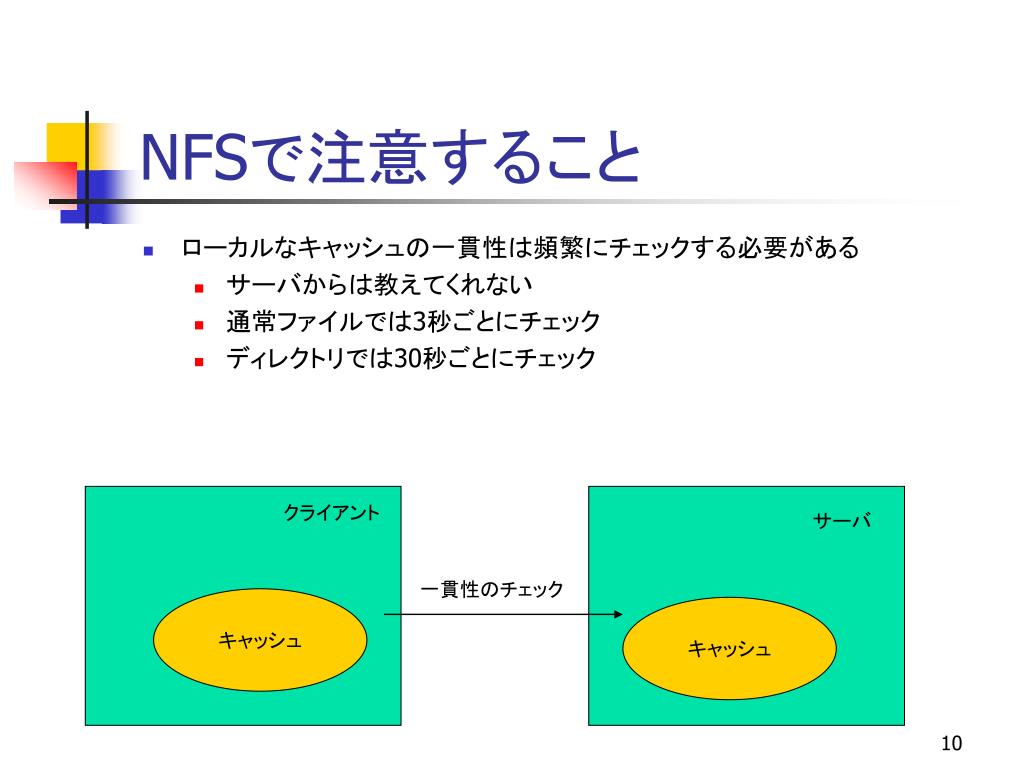 NFSで注意すること

ローカルなキャッシュの一貫性は頻繁にチェックする必要がある
サーバからは教えてくれない
通常ファイルでは3秒ごとにチェック
ディレクトリでは30秒ごとにチェック

クライアント

キャッシュ

一貫性のチェック

サーバ

キャッシュ

10